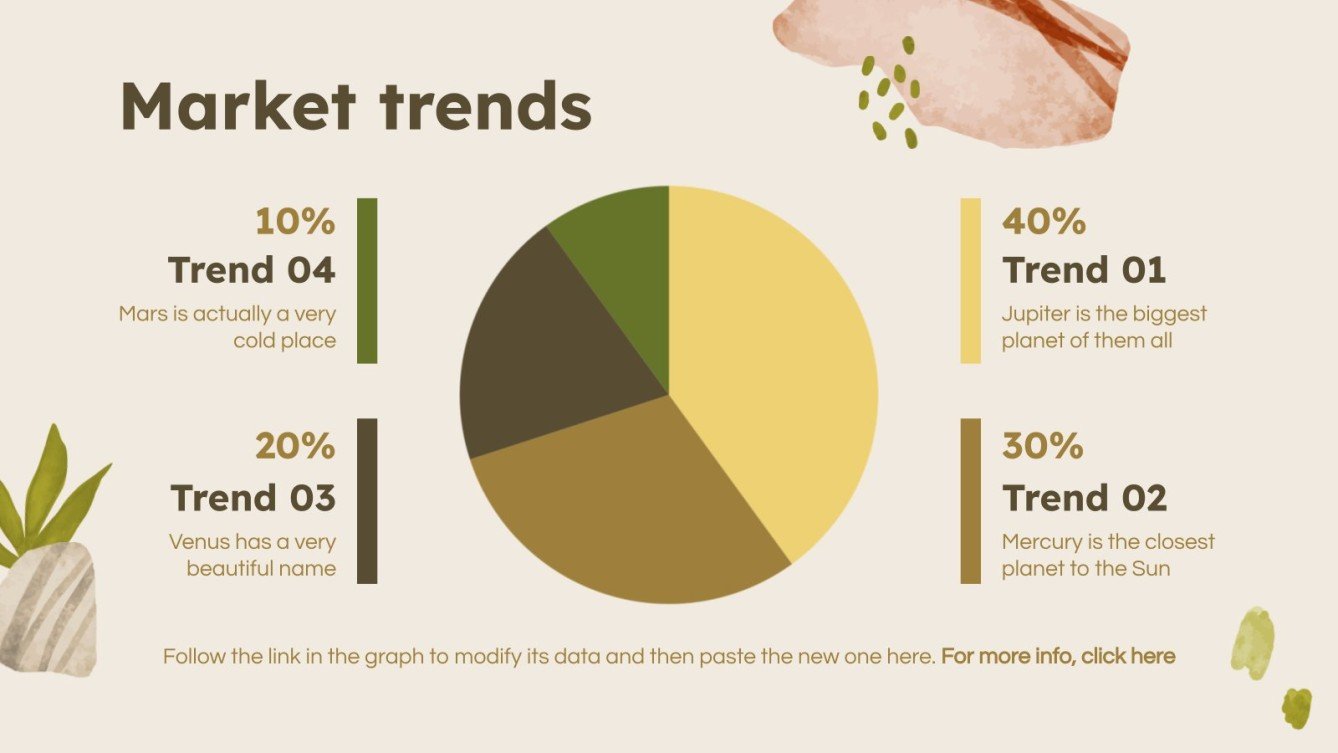 Market trends

10%
Trend 04
Mars is actually a very cold place

20%
Trend 03
Venus has a very beautiful name

40%
Trend 01
Jupiter is the biggest planet of them all

30%
Trend 02
Mercury is the closest planet to the Sun

Follow the link in the graph to modify its data and then paste the new one here. For more info, click here